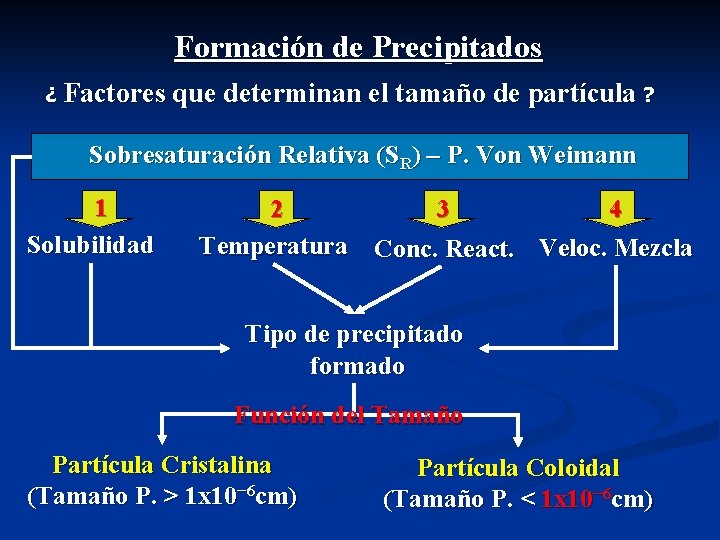 Formación de Precipitados

¿ Factores que determinan el tamaño de partícula ?

Sobresaturación Relativa ($S_R$) – P. Von Weimann

1
Solubilidad

2
Temperatura

3
Conc. React.

4
Veloc. Mezcla

Tipo de precipitado formado

Función del Tamaño

Partícula Cristalina
(Tamaño P. > $1x10^{-6}$cm)

Partícula Coloidal
(Tamaño P. < $1x10^{-6}$cm)